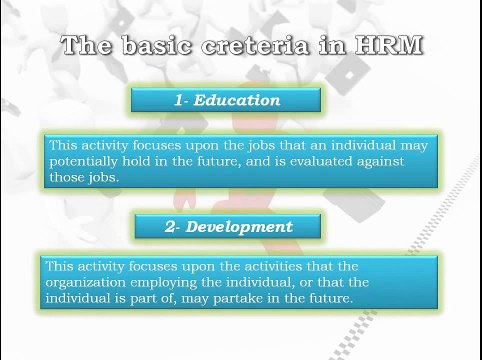 The basic creteria in HRM

1- Education

This activity focuses upon the jobs that an individual may potentially hold in the future, and is evaluated against those jobs.

2- Development

This activity focuses upon the activities that the organization employing the individual, or that the individual is part of, may partake in the future.